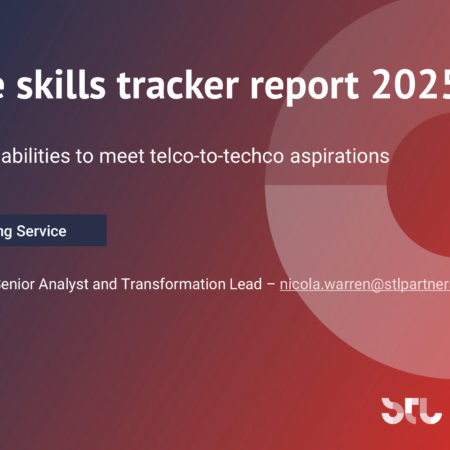 e skills tracker report 2025

abilities to meet telco-to-techco aspirations

ng Service

Senior Analyst and Transformation Lead – nicola.warren@stlpartner

STL